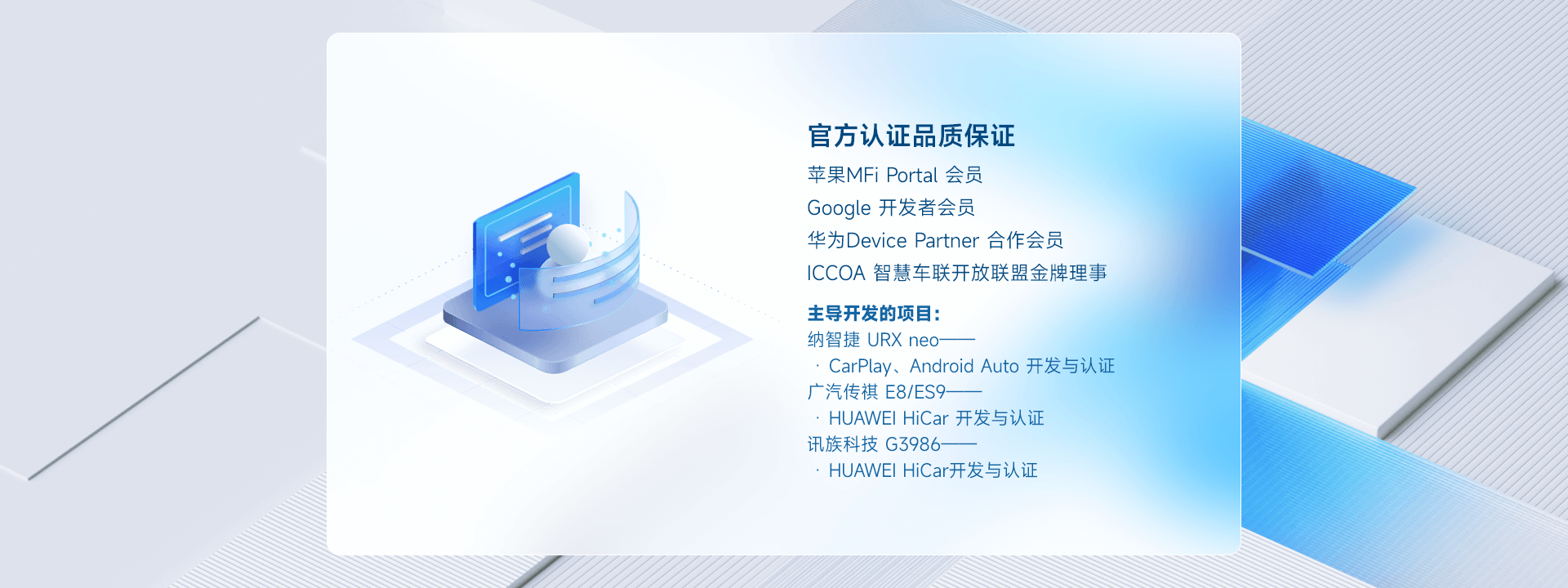 官方认证品质保证

苹果MFi Portal 会员

Google 开发者会员

华为Device Partner 合作会员

ICCOA 智慧车联开放联盟金牌理事

主导开发的项目：

纳智捷 URX neo——

· CarPlay、Android Auto 开发与认证

广汽传祺 E8/ES9——

· HUAWEI HiCar 开发与认证

讯族科技 G3986——

· HUAWEI HiCar开发与认证